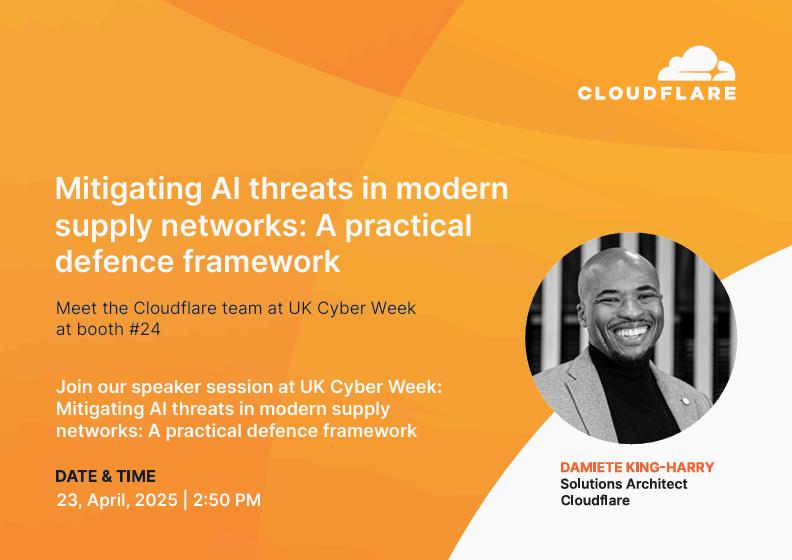 CLOUDFLARE

Mitigating AI threats in modern supply networks: A practical defence framework

Meet the Cloudflare team at UK Cyber Week at booth #24

Join our speaker session at UK Cyber Week: Mitigating AI threats in modern supply networks: A practical defence framework

DATE & TIME
23, April, 2025 | 2:50 PM

DAMIETE KING-HARRY
Solutions Architect
Cloudflare